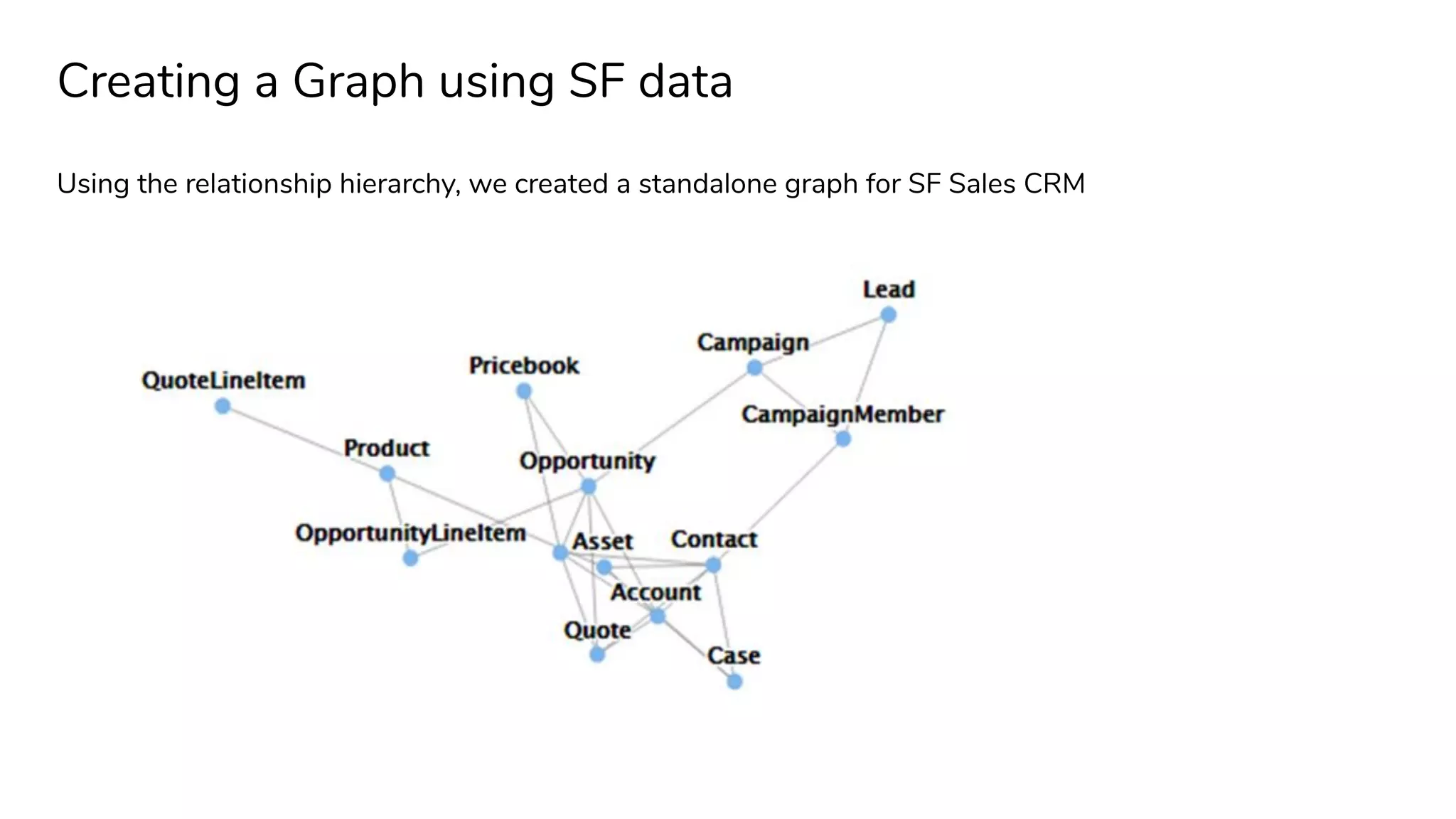 Creating a Graph using SF data

Using the relationship hierarchy, we created a standalone graph for SF Sales CRM

Lead
Campaign
Pricebook
QuoteLineItem
CampaignMember
Product
Opportunity
OpportunityLineItem
Asset
Contact
Account
Quote
Case